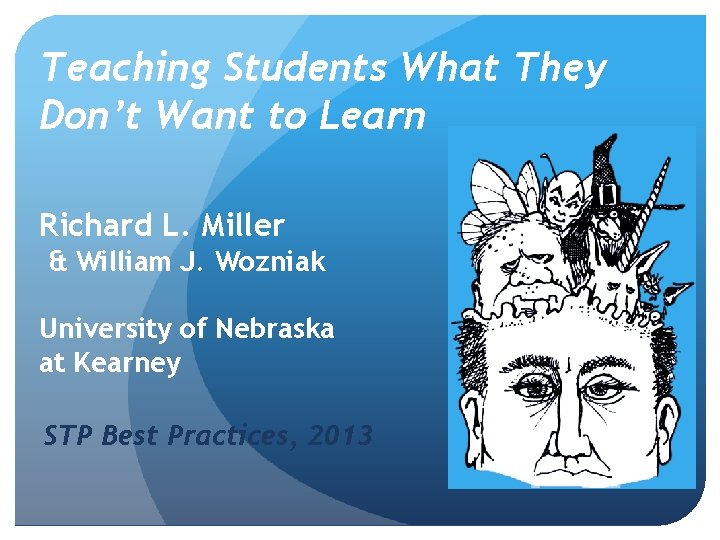 Teaching Students What They Don't Want to Learn

Richard L. Miller
& William J. Wozniak

University of Nebraska at Kearney

STP Best Practices, 2013